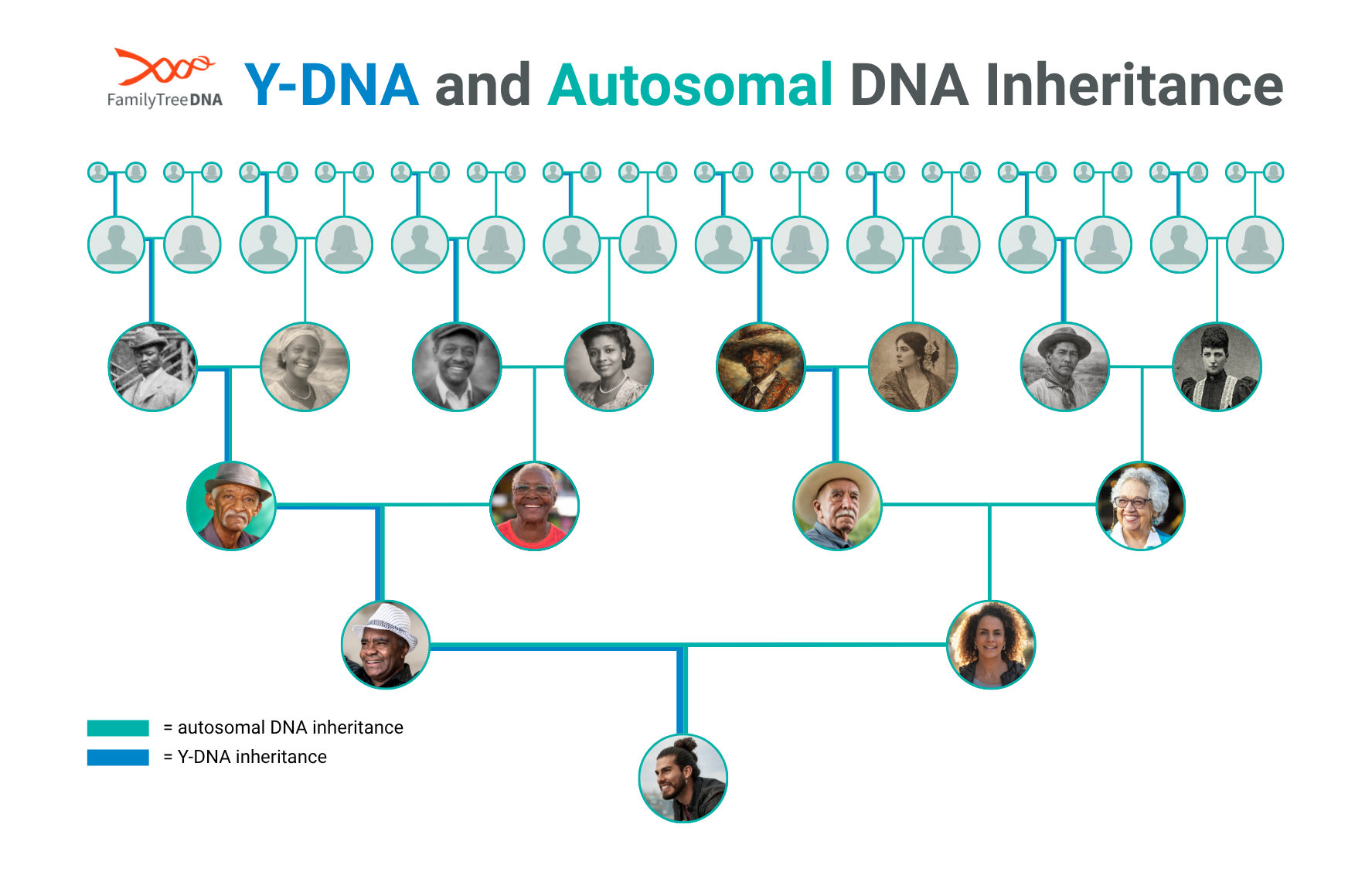 FamilyTreeDNA

Y-DNA and Autosomal DNA Inheritance

= autosomal DNA inheritance
= Y-DNA inheritance